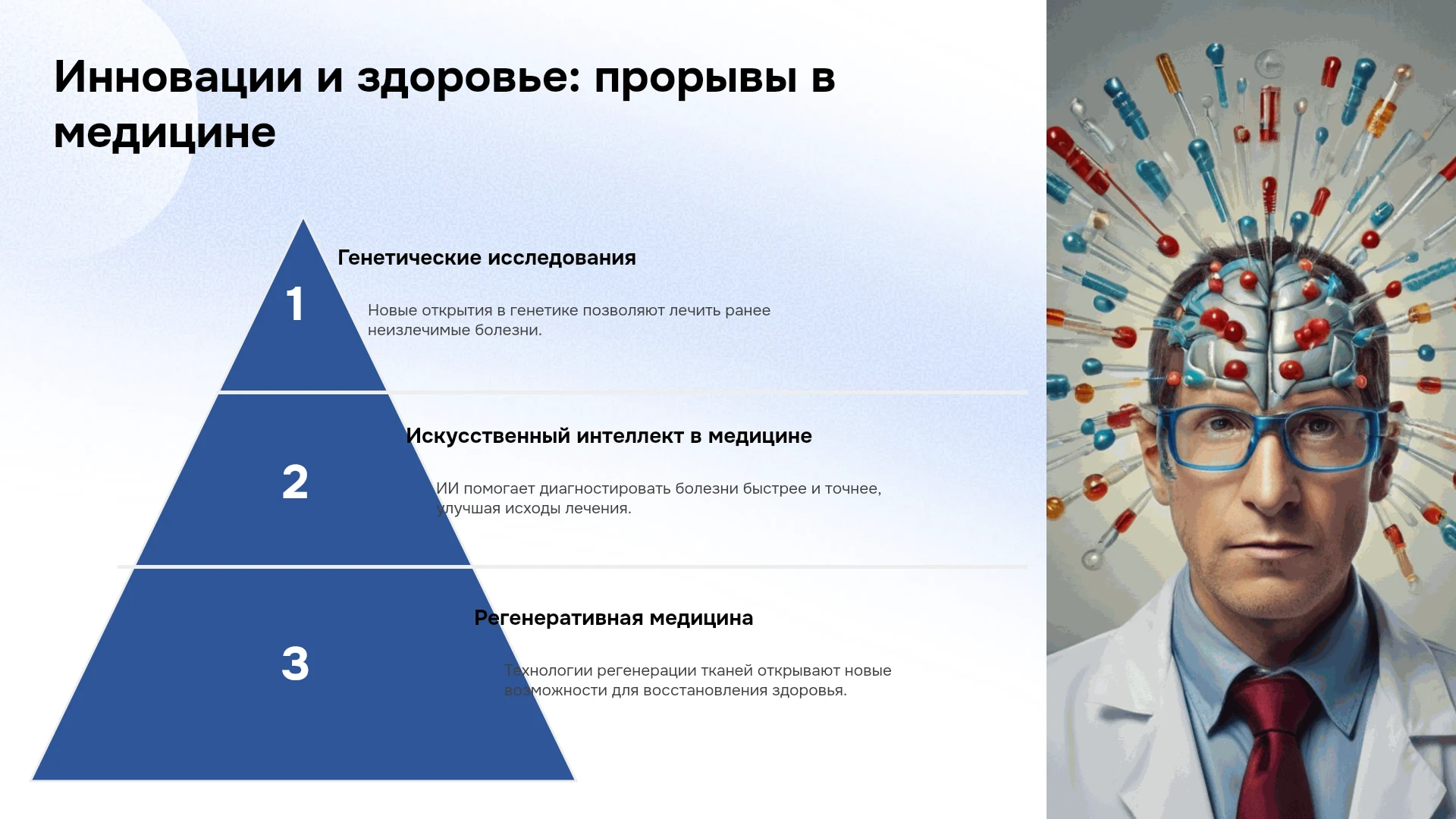 Инновации и здоровье: прорывы в медицине

1

Генетические исследования

Новые открытия в генетике позволяют лечить ранее неизлечимые болезни.

2

Искусственный интеллект в медицине

ИИ помогает диагностировать болезни быстрее и точнее, улучшая исходы лечения.

3

Регенеративная медицина

Технологии регенерации тканей открывают новые возможности для восстановления здоровья.